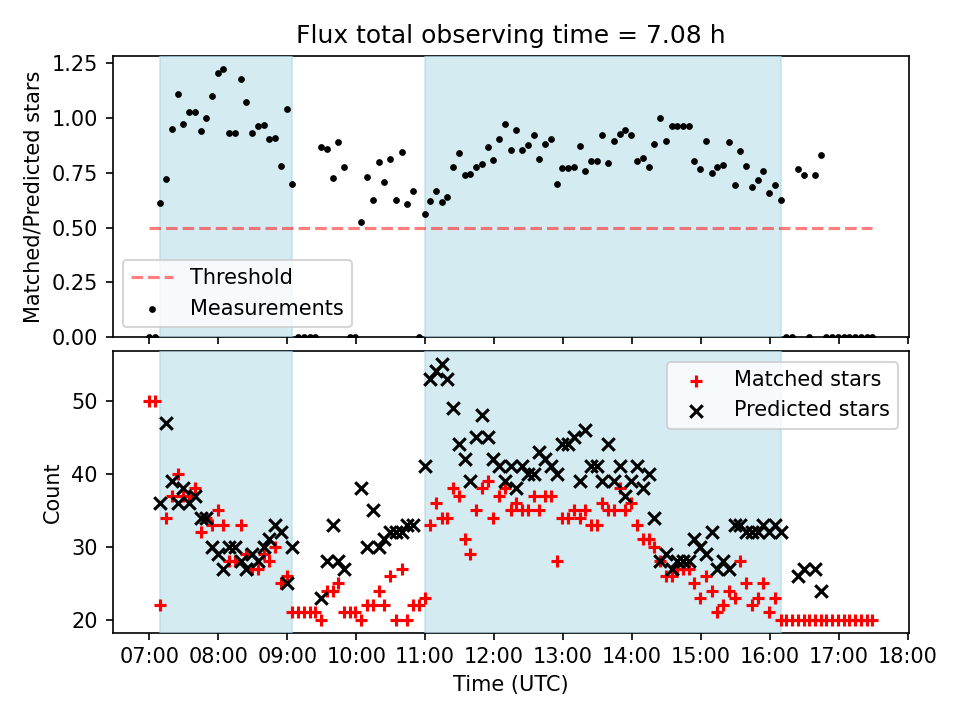 Flux total observing time = 7.08 h

Matched/Predicted stars

1.25
1.00
0.75
0.50
0.25
0.00

Threshold
Measurements

Count

50
40
30
20

Matched stars
Predicted stars

07:00 08:00 09:00 10:00 11:00 12:00 13:00 14:00 15:00 16:00 17:00 18:00

Time (UTC)